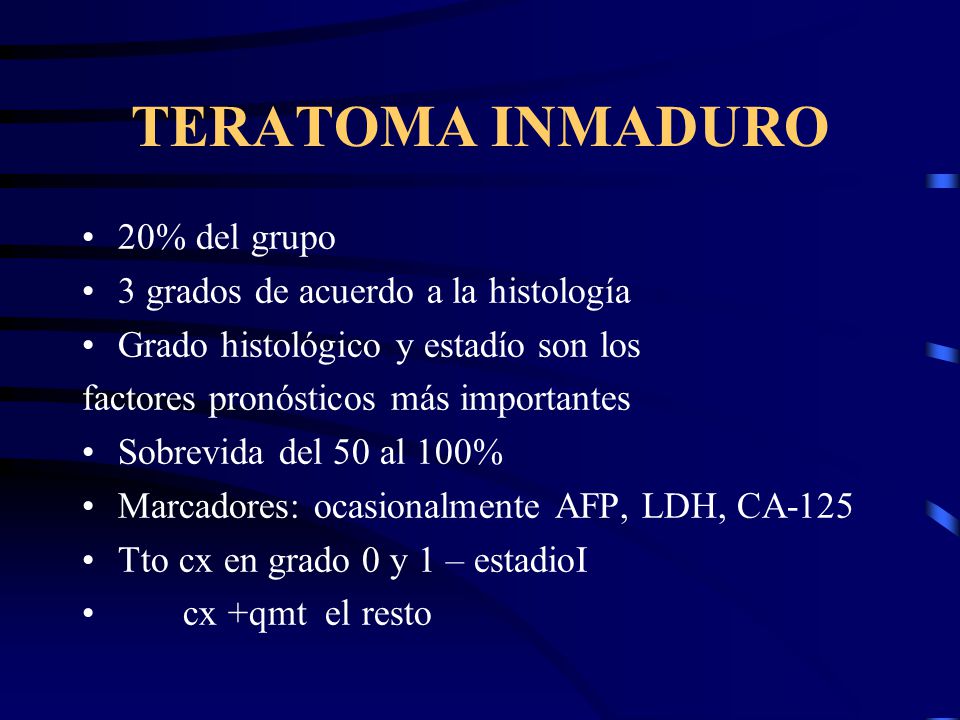 TERATOMA INMADURO

• 20% del grupo
• 3 grados de acuerdo a la histología
• Grado histológico y estadío son los factores pronósticos más importantes
• Sobrevida del 50 al 100%
• Marcadores: ocasionalmente AFP, LDH, CA-125
• Tto cx en grado 0 y 1 – estadioI
• cx +qmt el resto